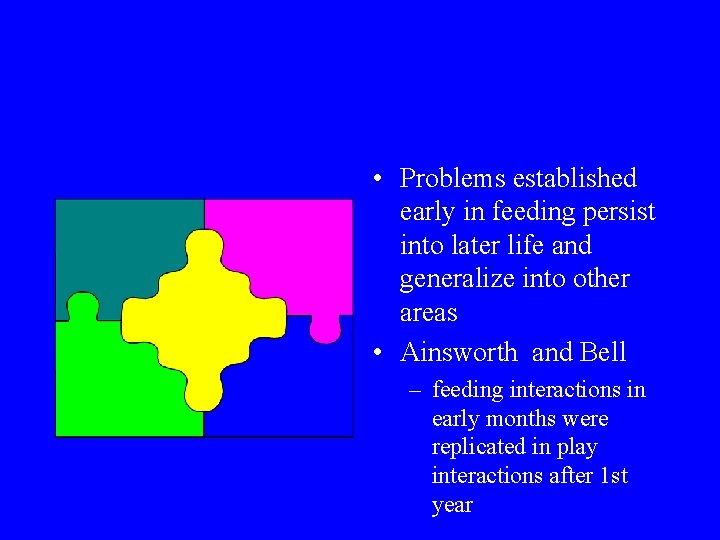 • Problems established early in feeding persist into later life and generalize into other areas

• Ainsworth  and Bell

– feeding interactions in early months were replicated in play interactions after 1st year